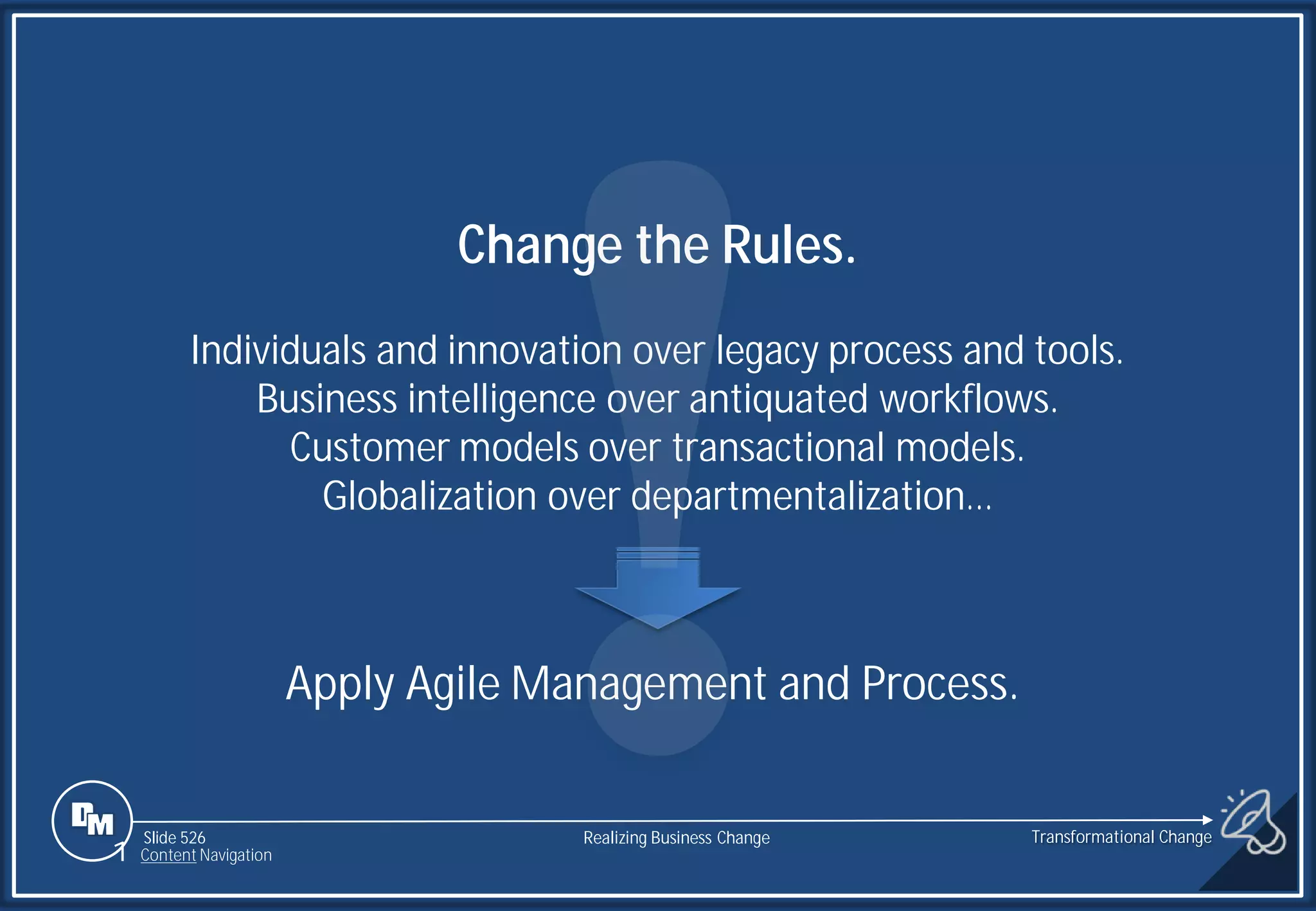 Change the Rules.

Individuals and innovation over legacy process and tools.
Business intelligence over antiquated workflows.
Customer models over transactional models.
Globalization over departmentalization…

Apply Agile Management and Process.

DM

Slide 526
Content Navigation

Realizing Business Change

Transformational Change